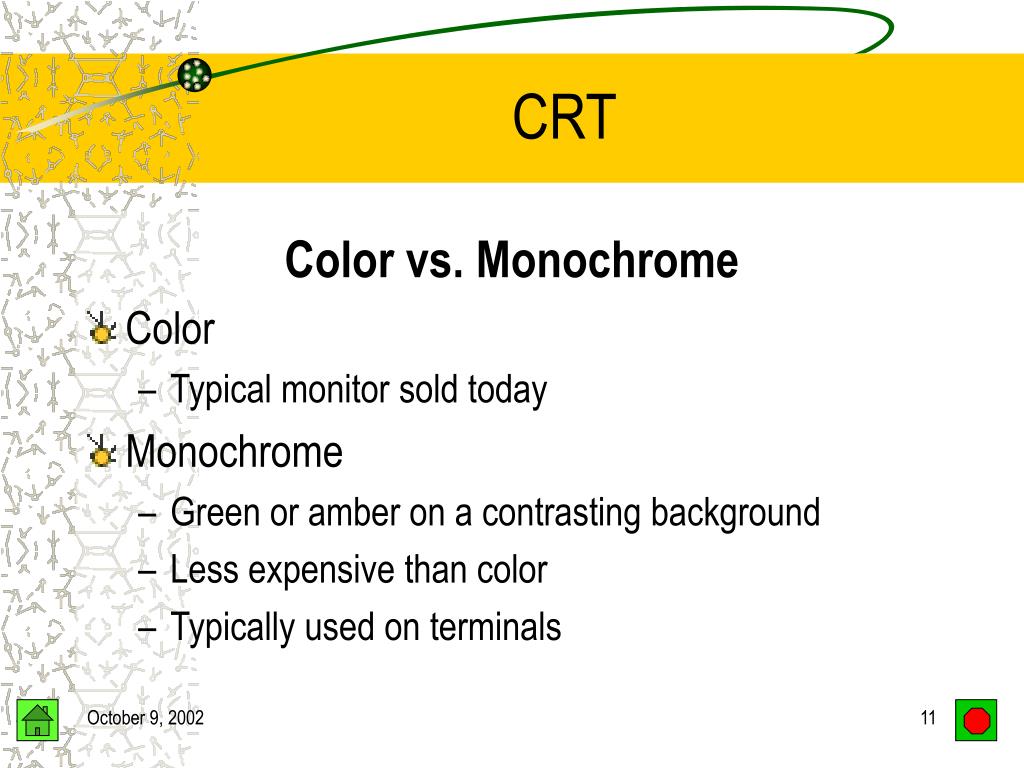 CRT

Color vs. Monochrome

Color
– Typical monitor sold today

Monochrome
– Green or amber on a contrasting background
– Less expensive than color
– Typically used on terminals

October 9, 2002

11